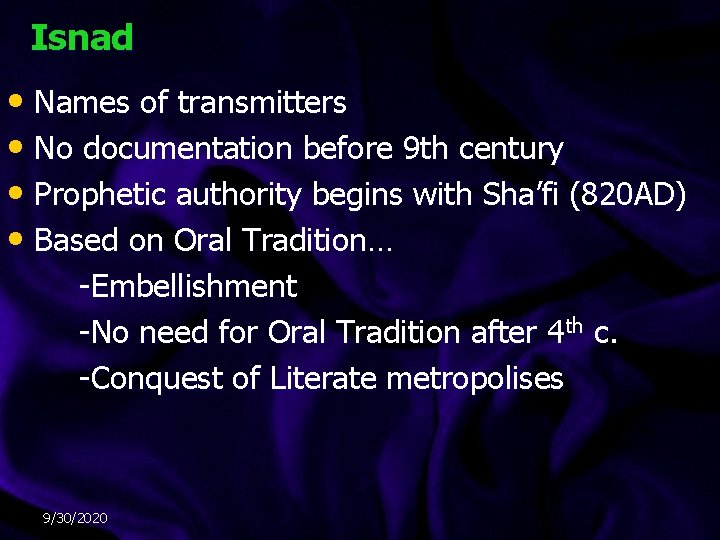 Isnad

• Names of transmitters
• No documentation before 9th century
• Prophetic authority begins with Sha'fi (820AD)
• Based on Oral Tradition…
-Embellishment
-No need for Oral Tradition after 4th c.
-Conquest of Literate metropolises

9/30/2020